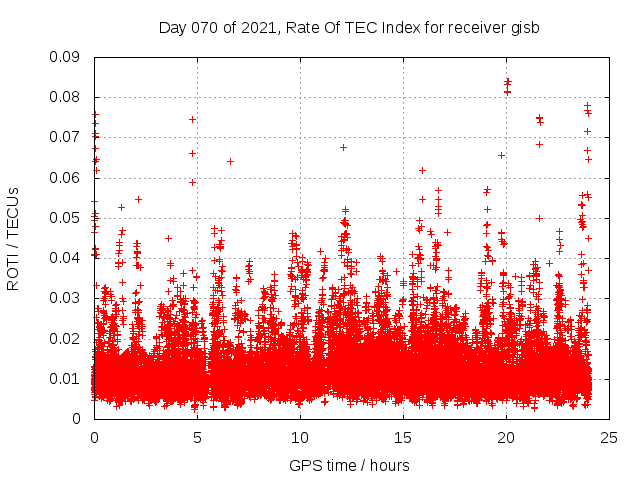 Day 070 of 2021, Rate Of TEC Index for receiver gisb

ROTI / TECUs

0.09
0.08
0.07
0.06
0.05
0.04
0.03
0.02
0.01
0

0
5
10
15
20
25

GPS time / hours